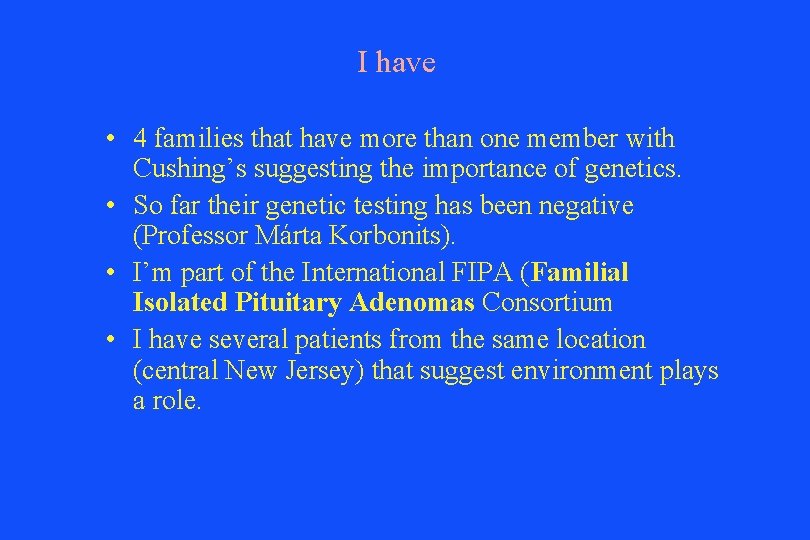 I have

• 4 families that have more than one member with Cushing’s suggesting the importance of genetics.
• So far their genetic testing has been negative (Professor Márta Korbonits).
• I’m part of the International FIPA (Familial Isolated Pituitary Adenomas Consortium
• I have several patients from the same location (central New Jersey) that suggest environment plays a role.